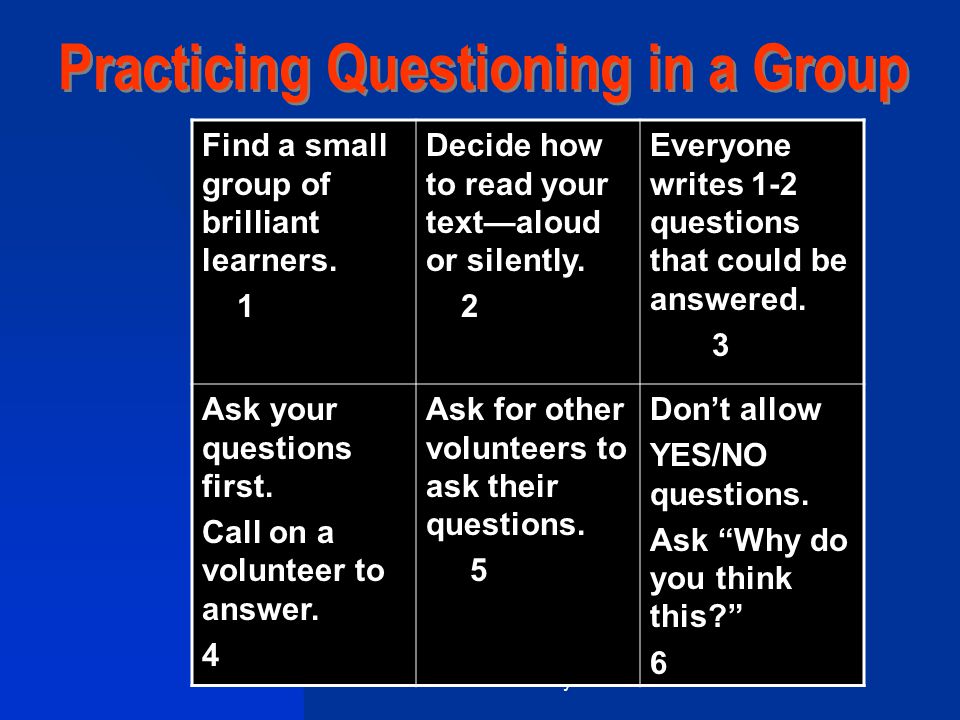 Practicing Questioning in a Group

| Find a small group of brilliant learners. 1 | Decide how to read your text—aloud or silently. 2 | Everyone writes 1-2 questions that could be answered. 3 |
|---|---|---|
| Ask your questions first. Call on a volunteer to answer. 4 | Ask for other volunteers to ask their questions. 5 | Don’t allow YES/NO questions. Ask “Why do you think this?” 6 |